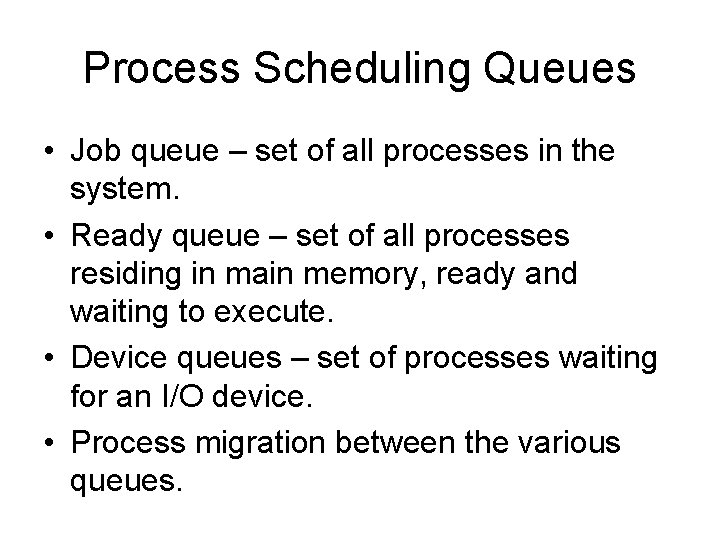 Process Scheduling Queues

• Job queue – set of all processes in the system.

• Ready queue – set of all processes residing in main memory, ready and waiting to execute.

• Device queues – set of processes waiting for an I/O device.

• Process migration between the various queues.